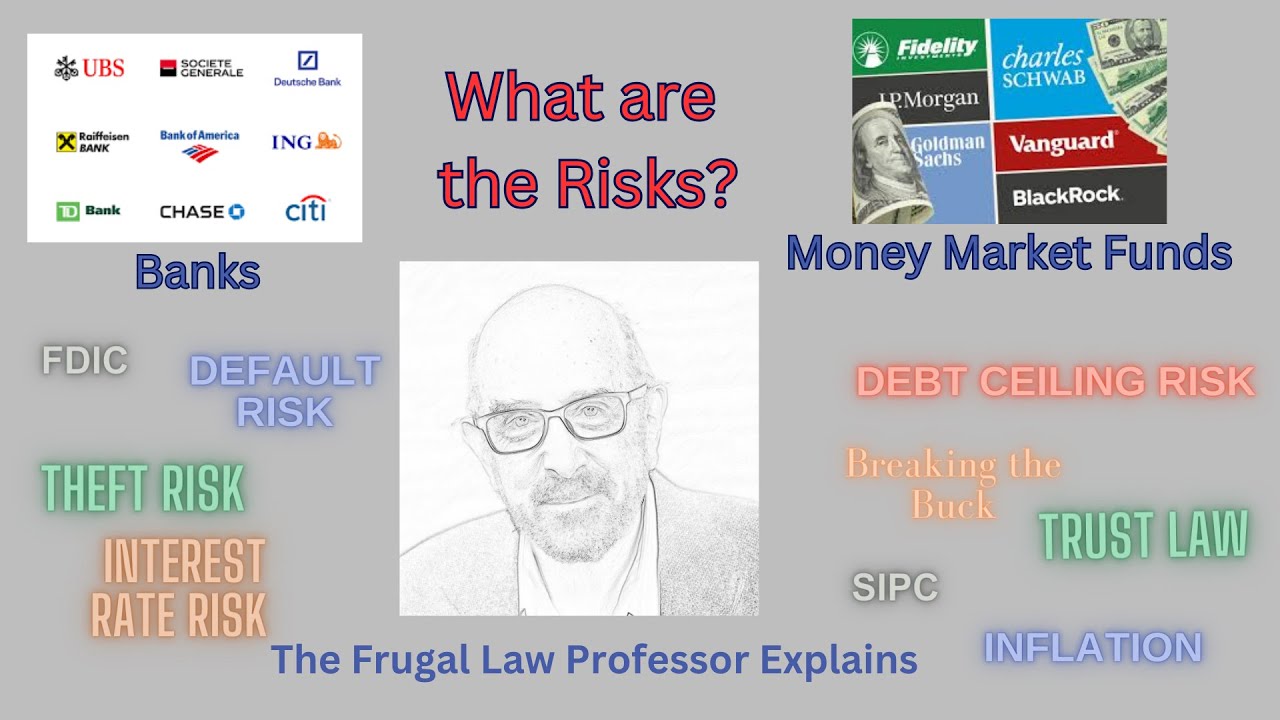 UBS
SOCIETE GENERALE
Deutsche Bank
Raiffeisen BANK
Bank of America
ING
TD Bank
CHASE
citi
Banks

What are the Risks?

Fidelity INVESTMENTS
charles SCHWAB
J.P.Morgan
Goldman Sachs
Vanguard
BlackRock
Money Market Funds

FDIC
DEFAULT RISK
THEFT RISK
INTEREST RATE RISK

DEBT CEILING RISK
Breaking the Buck
TRUST LAW
SIPC
INFLATION

The Frugal Law Professor Explains